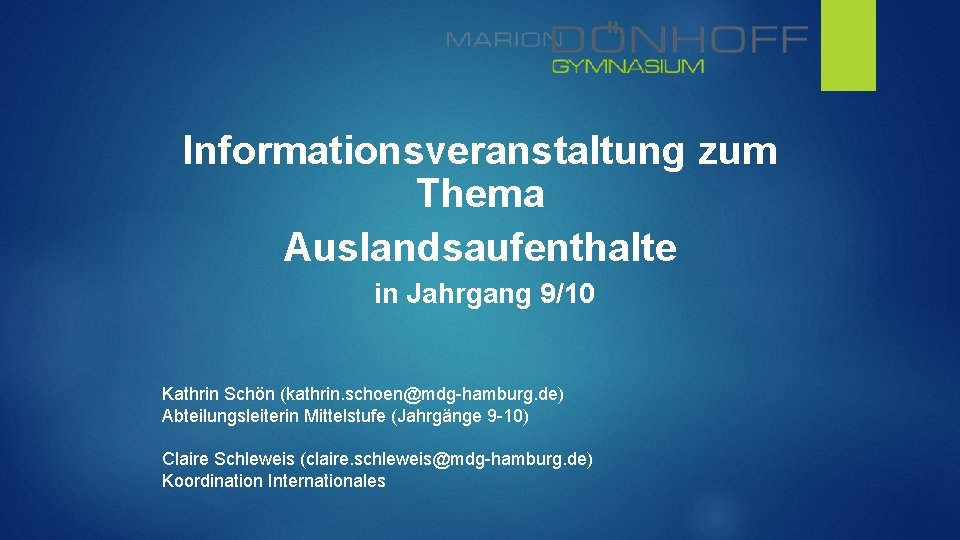 MARION DÖNHOFF GYMNASIUM

Informationsveranstaltung zum Thema Auslandsaufenthalte

in Jahrgang 9/10

Kathrin Schön (kathrin.schoen@mdg-hamburg.de)
Abteilungsleiterin Mittelstufe (Jahrgänge 9-10)

Claire Schleweis (claire.schleweis@mdg-hamburg.de)
Koordination Internationales